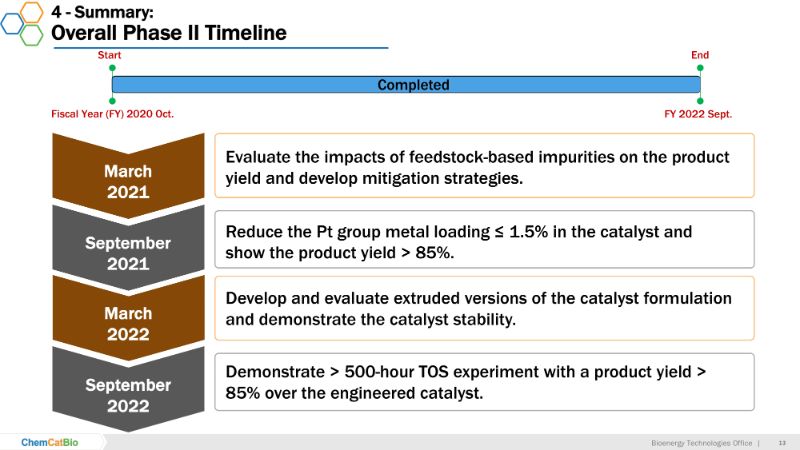 4 - Summary:
Overall Phase II Timeline

Start

End

Completed

Fiscal Year (FY) 2020 Oct.

FY 2022 Sept.

March 2021

Evaluate the impacts of feedstock-based impurities on the product yield and develop mitigation strategies.

September 2021

Reduce the Pt group metal loading ≤ 1.5% in the catalyst and show the product yield > 85%.

March 2022

Develop and evaluate extruded versions of the catalyst formulation and demonstrate the catalyst stability.

September 2022

Demonstrate > 500-hour TOS experiment with a product yield > 85% over the engineered catalyst.

ChemCatBio

Bioenergy Technologies Office | 13